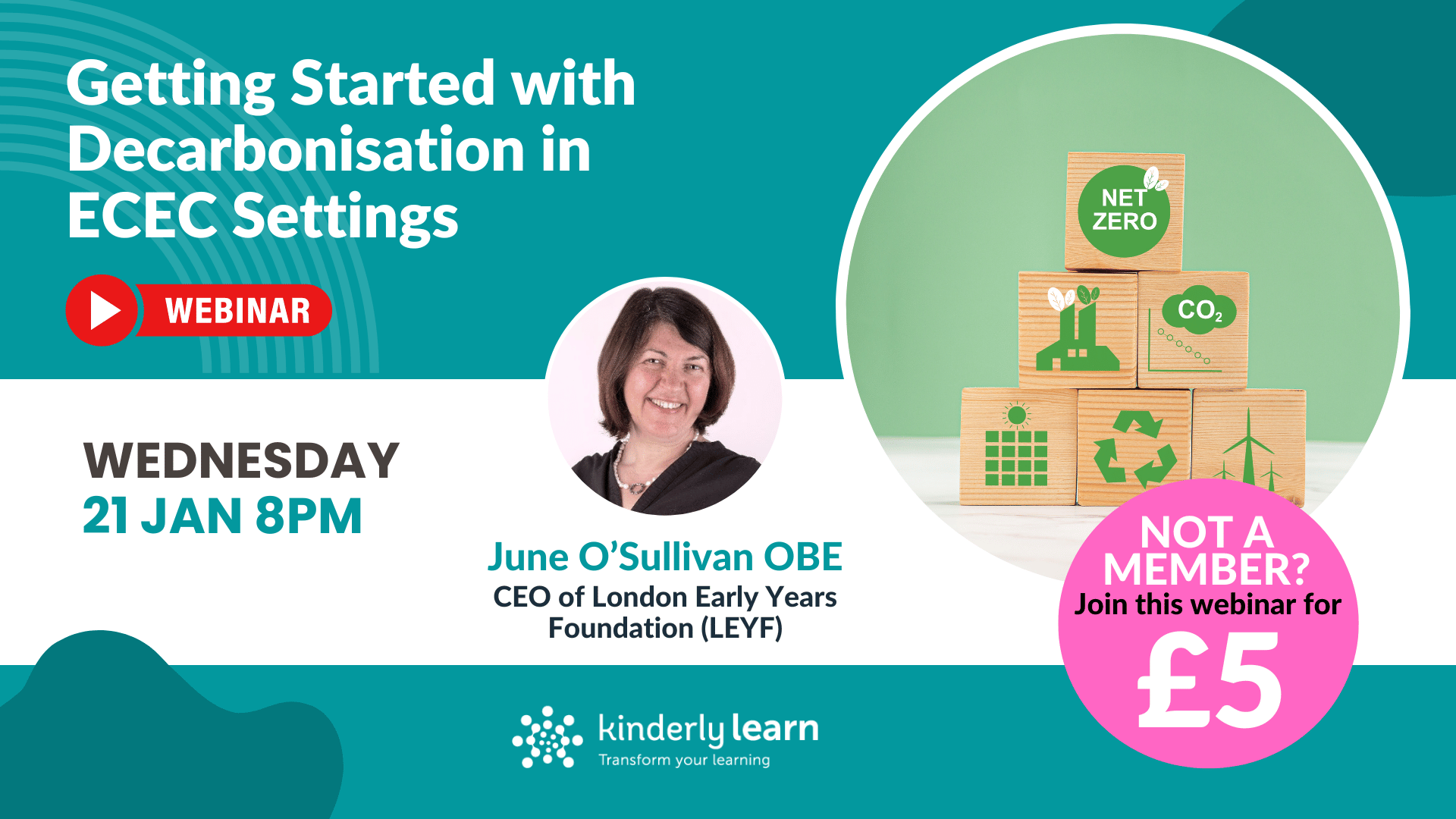 Getting Started with Decarbonisation in ECEC Settings

WEBINAR

NET ZERO

$CO_2$

WEDNESDAY
21 JAN 8PM

June O'Sullivan OBE
CEO of London Early Years Foundation (LEYF)

NOT A MEMBER?
Join this webinar for
£5

kinderly learn
Transform your learning